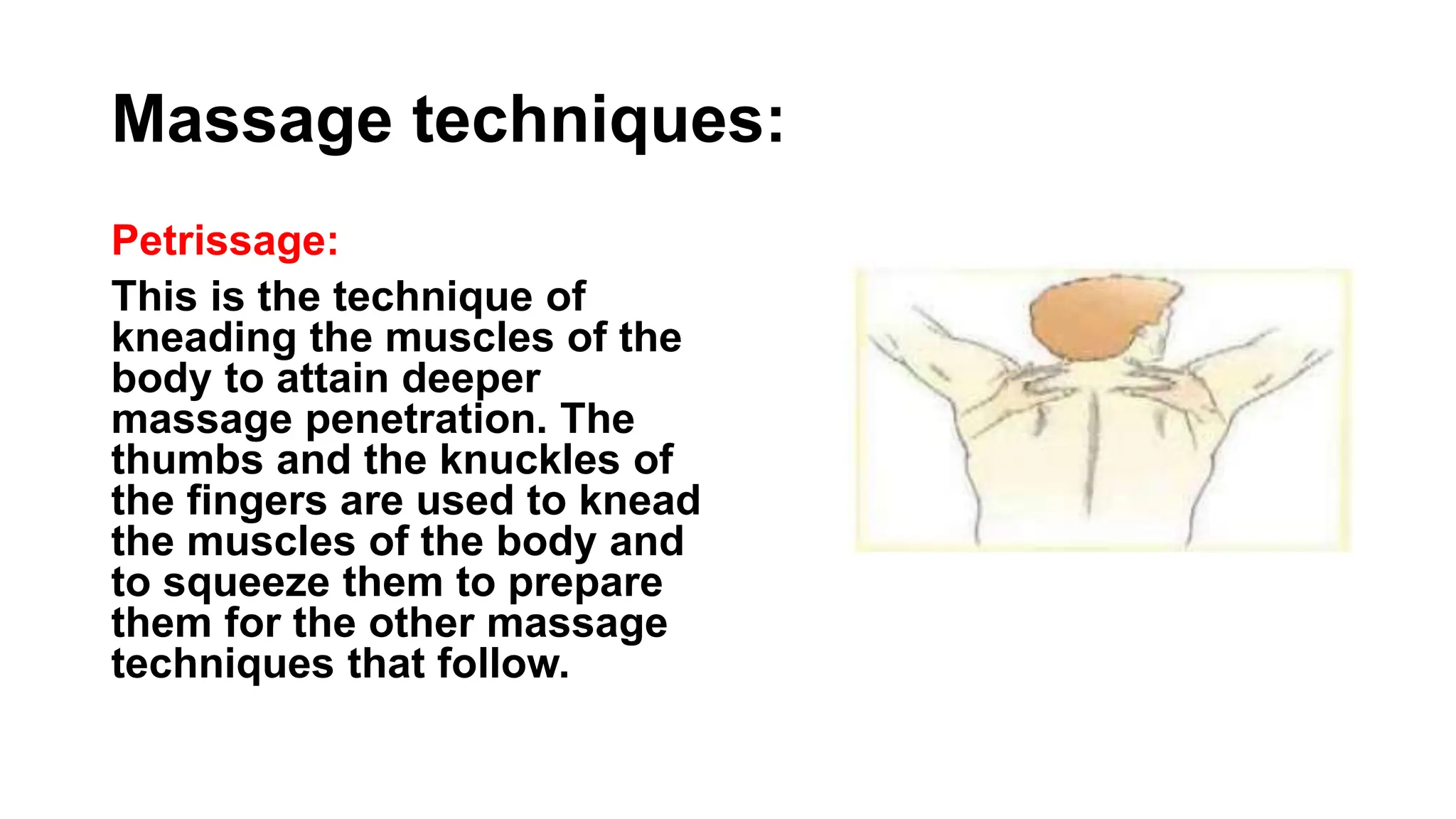 Massage techniques:

Petrissage:

This is the technique of kneading the muscles of the body to attain deeper massage penetration. The thumbs and the knuckles of the fingers are used to knead the muscles of the body and to squeeze them to prepare them for the other massage techniques that follow.